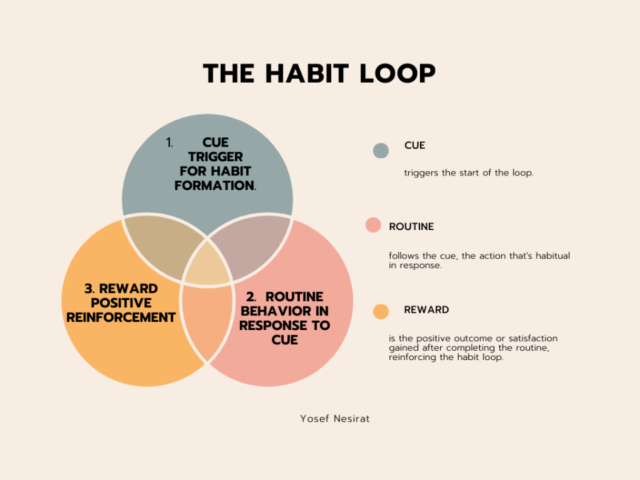 THE HABIT LOOP

1. CUE TRIGGER FOR HABIT FORMATION.

3. REWARD POSITIVE REINFORCEMENT

2. ROUTINE BEHAVIOR IN RESPONSE TO CUE

CUE

triggers the start of the loop.

ROUTINE

follows the cue, the action that's habitual in response.

REWARD

is the positive outcome or satisfaction gained after completing the routine, reinforcing the habit loop.

Yosef Nesirat